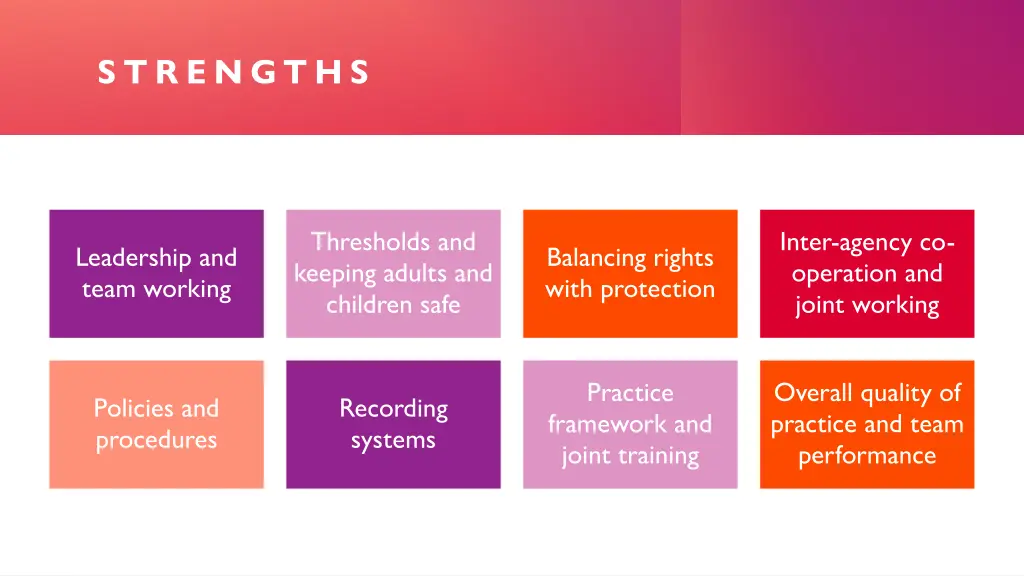 STRENGTHS

Leadership and team working

Thresholds and keeping adults and children safe

Balancing rights with protection

Inter-agency co-operation and joint working

Policies and procedures

Recording systems

Practice framework and joint training

Overall quality of practice and team performance